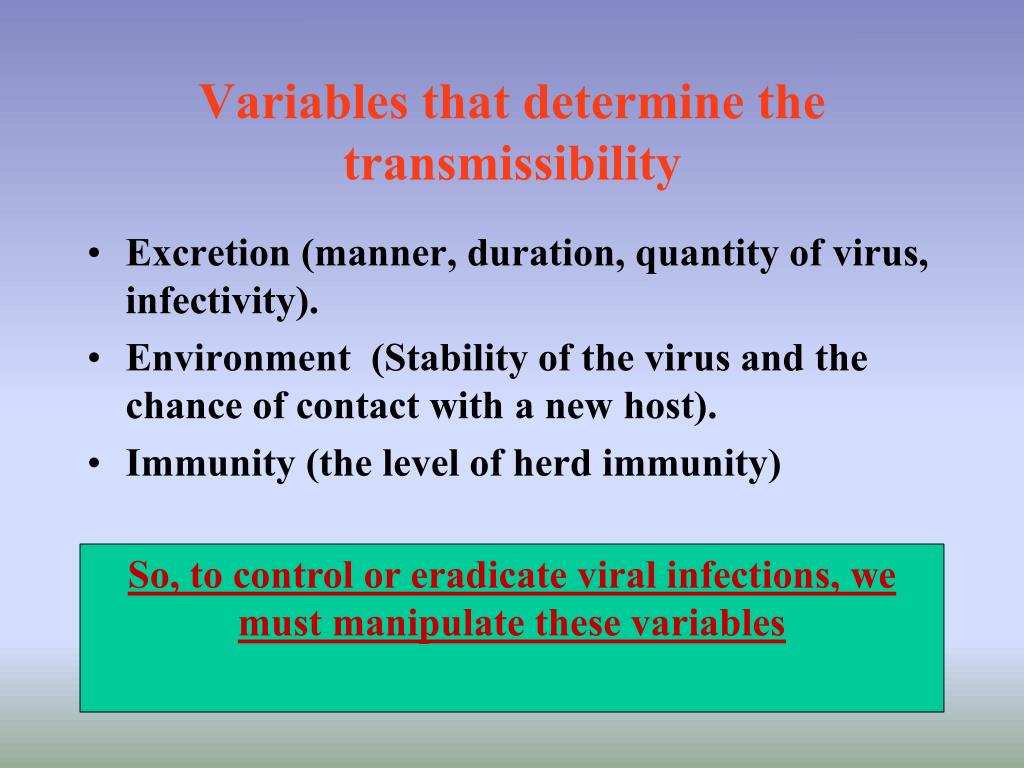 Variables that determine the transmissibility

• Excretion (manner, duration, quantity of virus, infectivity).
• Environment (Stability of the virus and the chance of contact with a new host).
• Immunity (the level of herd immunity)

So, to control or eradicate viral infections, we must manipulate these variables